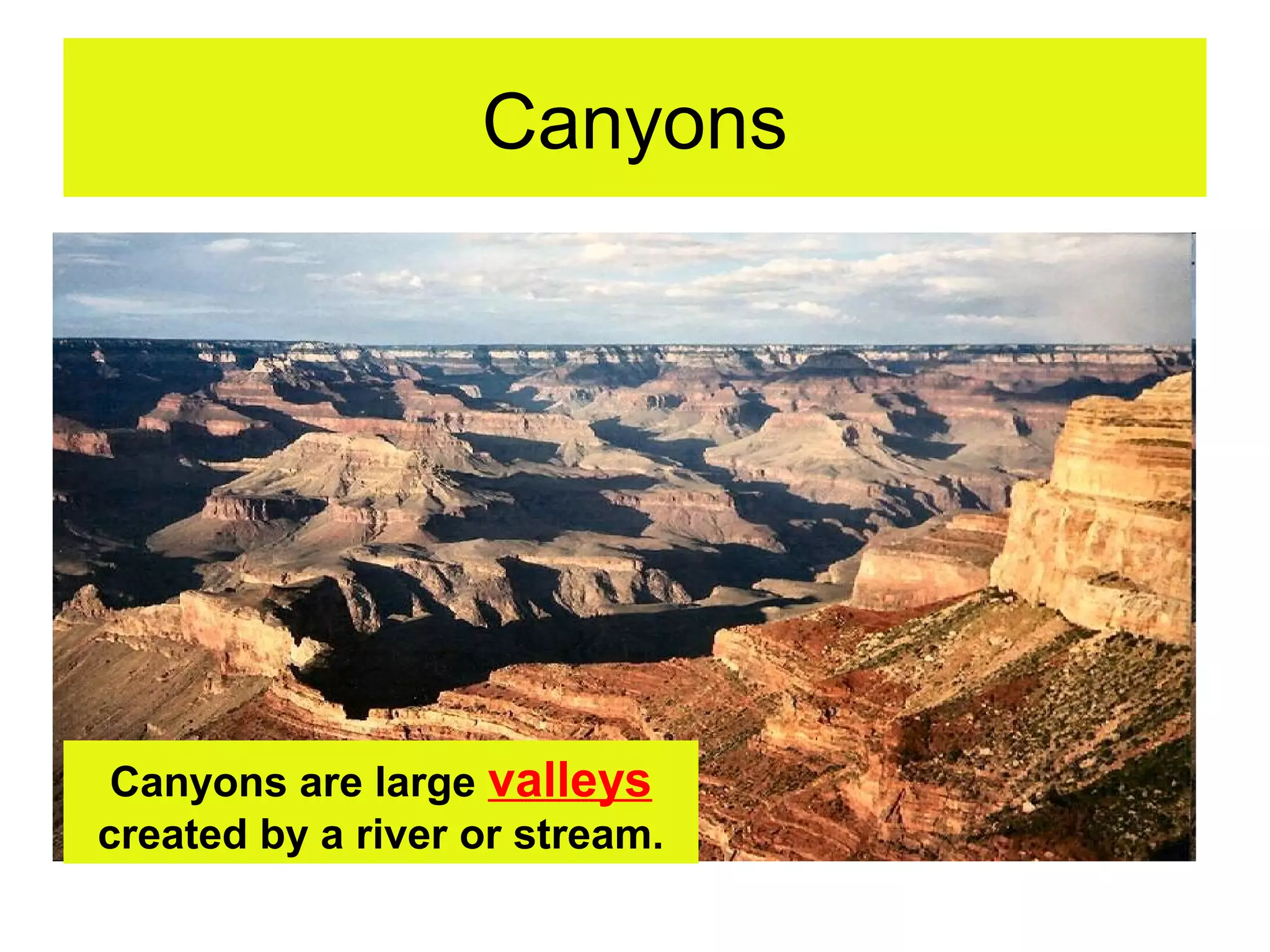 Canyons

Canyons are large valleys created by a river or stream.